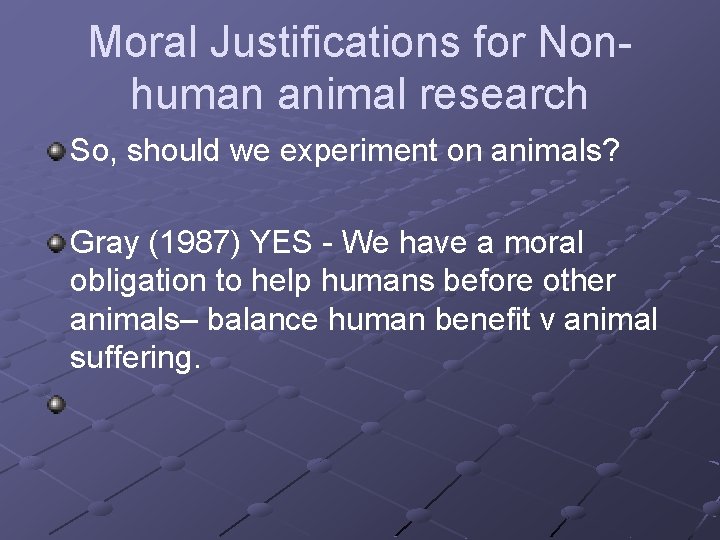 Moral Justifications for Non-human animal research

So, should we experiment on animals?

Gray (1987) YES - We have a moral obligation to help humans before other animals– balance human benefit v animal suffering.